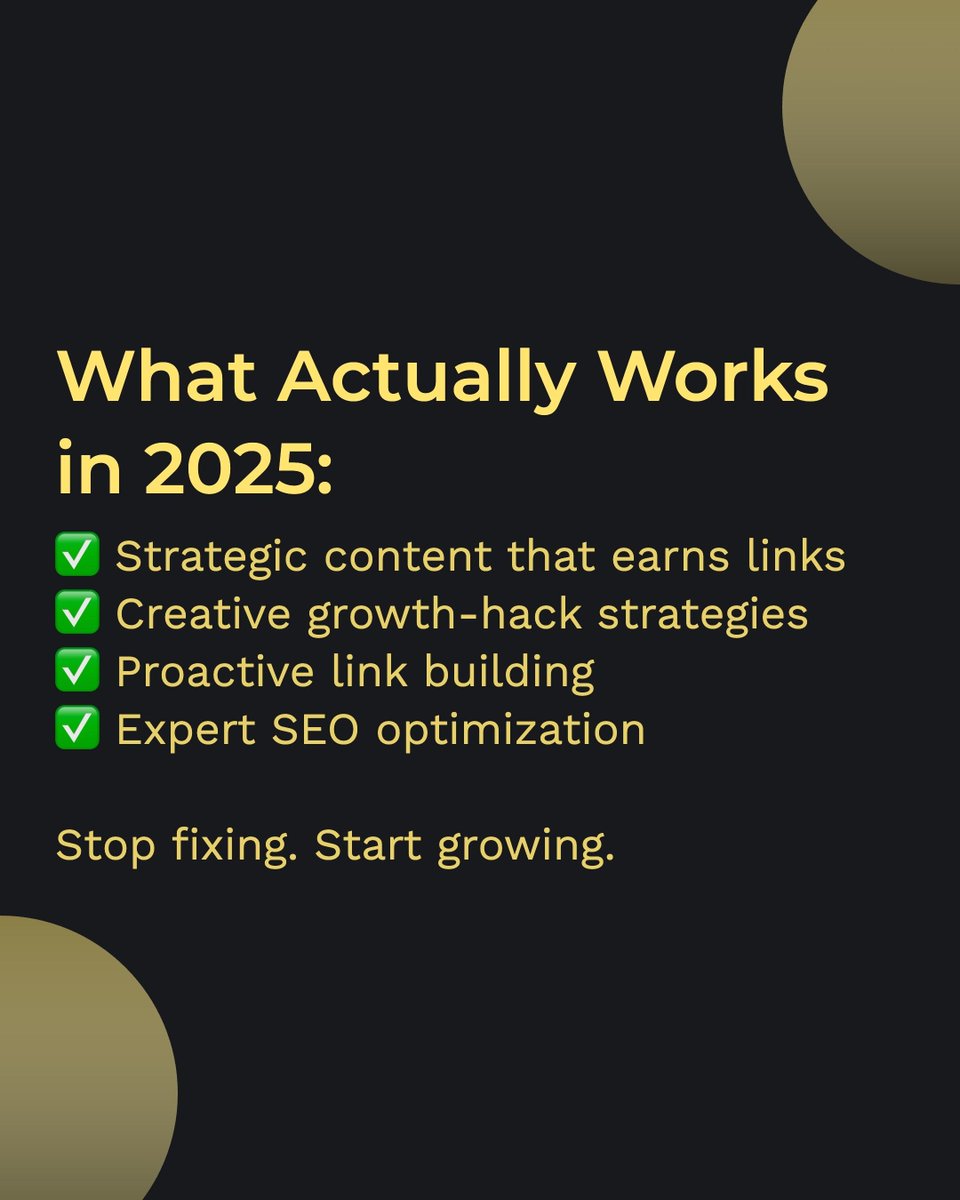 What Actually Works in 2025:

✅ Strategic content that earns links
✅ Creative growth-hack strategies
✅ Proactive link building
✅ Expert SEO optimization

Stop fixing. Start growing.